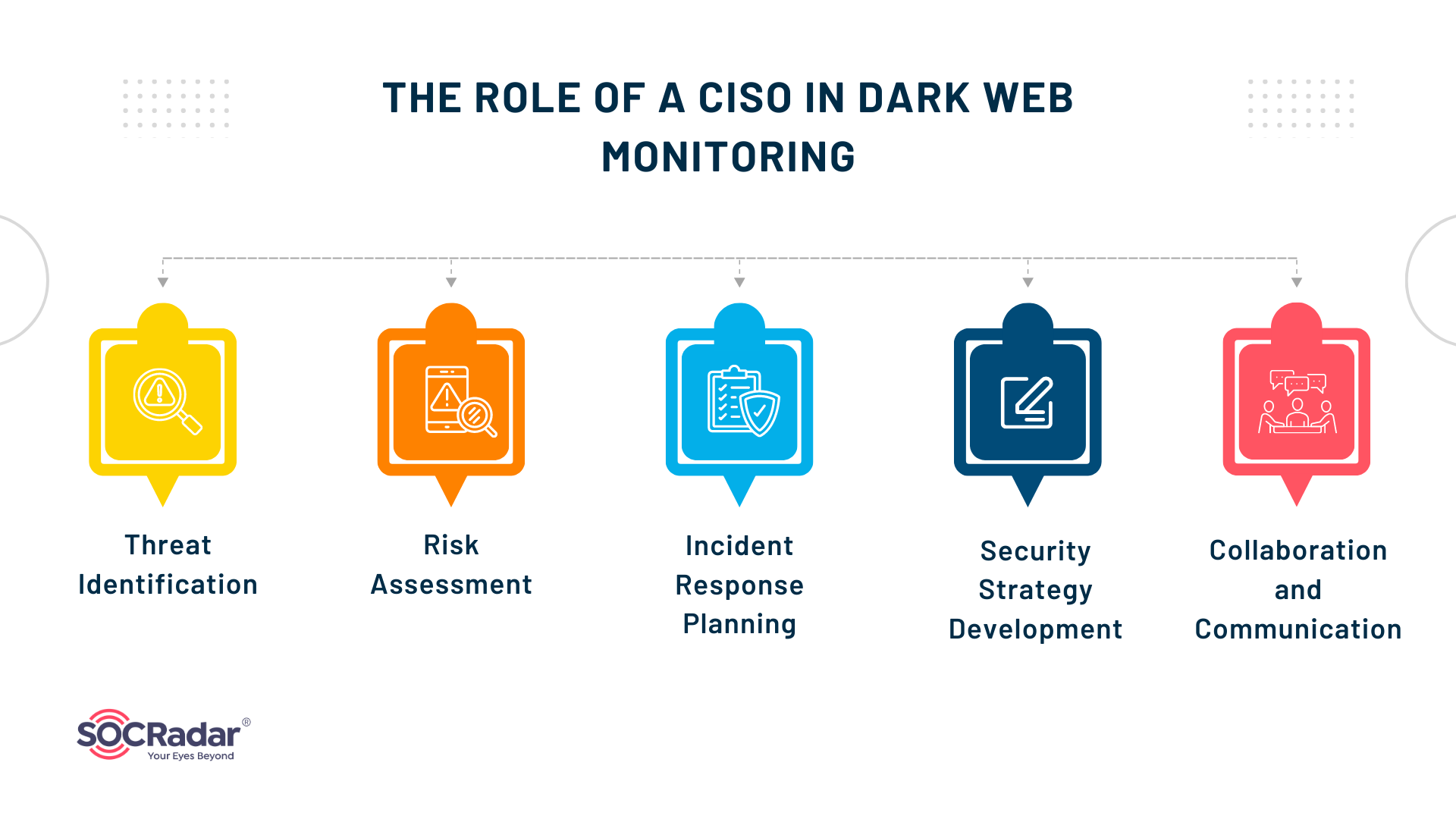 THE ROLE OF A CISO IN DARK WEB MONITORING

Threat Identification

Risk Assessment

Incident Response Planning

Security Strategy Development

Collaboration and Communication

SOCRadar®
Your Eyes Beyond